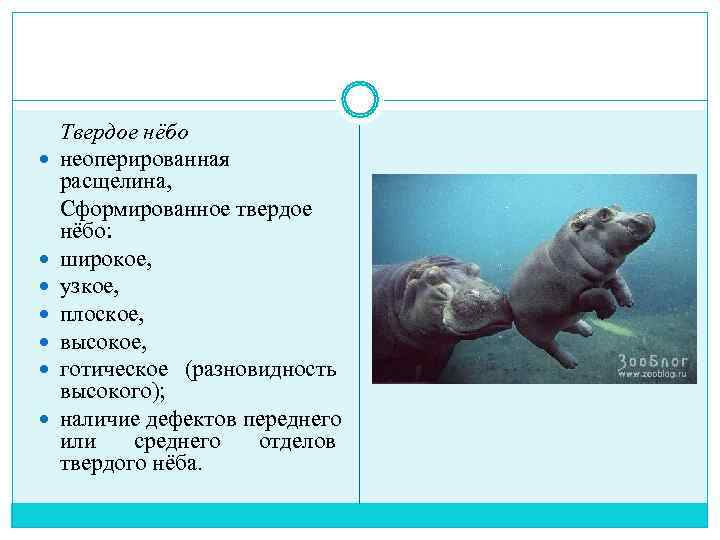 Твердое нёбо

неоперированная расщелина,

Сформированное твердое нёбо:

широкое,

узкое,

плоское,

высокое,

готическое (разновидность высокого);

наличие дефектов переднего или среднего отделов твердого нёба.

ЗооБлог
www.zooblog.ru